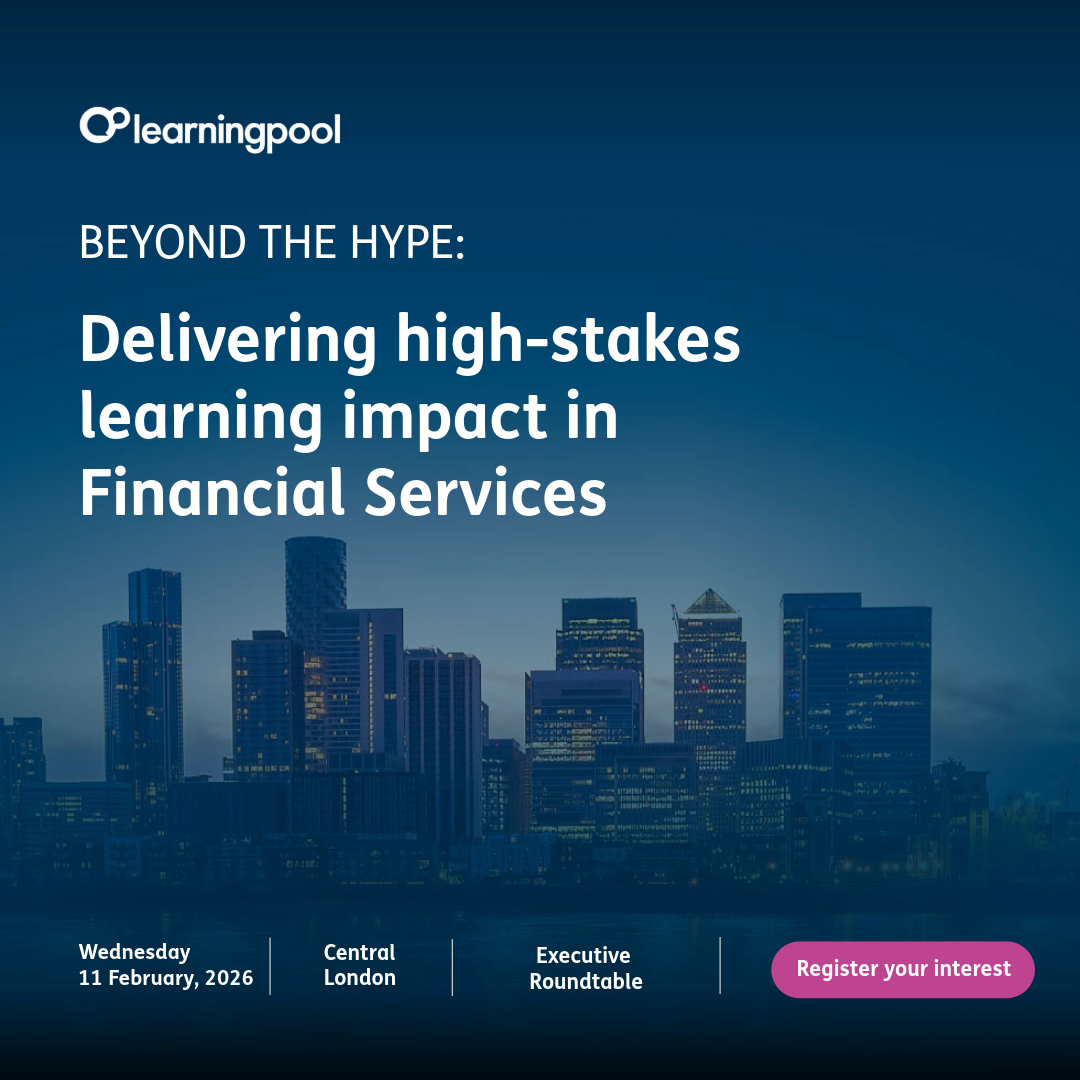 learningpool

BEYOND THE HYPE:

Delivering high-stakes learning impact in Financial Services

Wednesday
11 February, 2026

Central
London

Executive
Roundtable

Register your interest